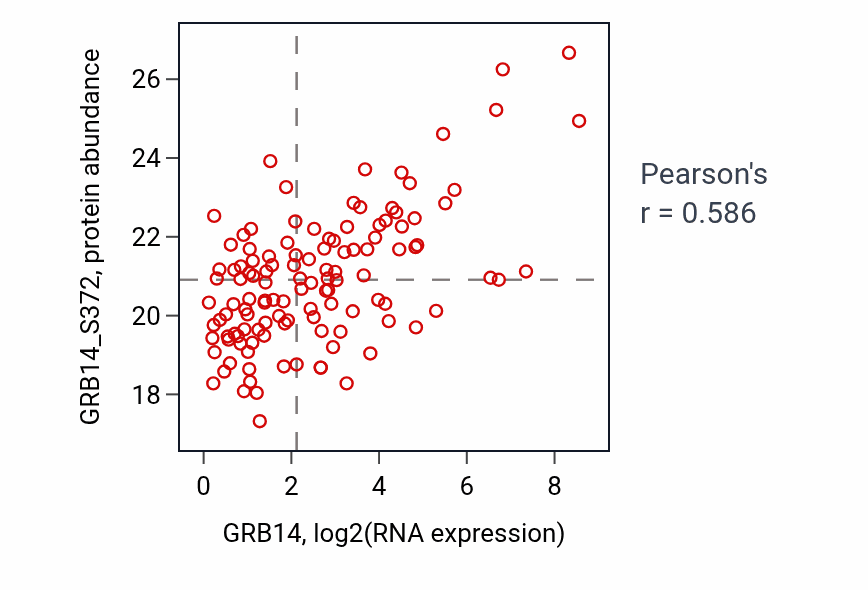 GRB14_S372, protein abundance

26
24
22
20
18

0
2
4
6
8

GRB14, log2(RNA expression)

Pearson's
r = 0.586